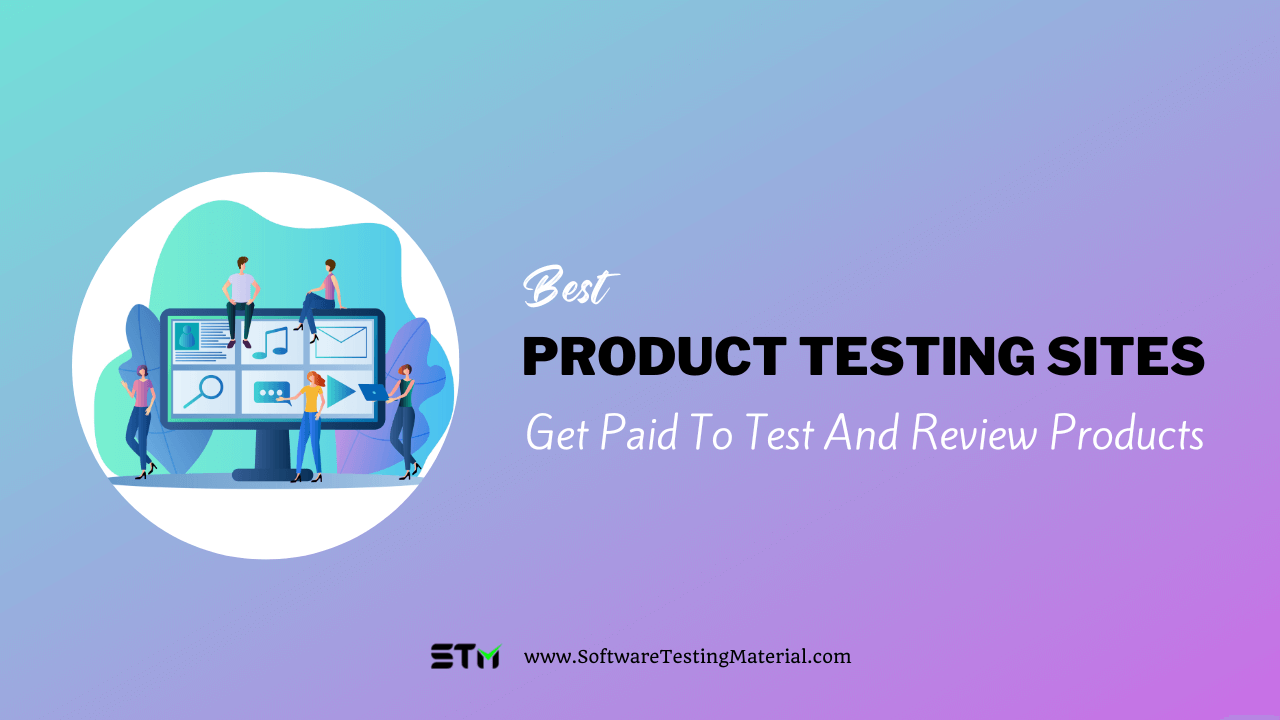 Best
PRODUCT TESTING SITES
Get Paid To Test And Review Products

STM www.SoftwareTestingMaterial.com